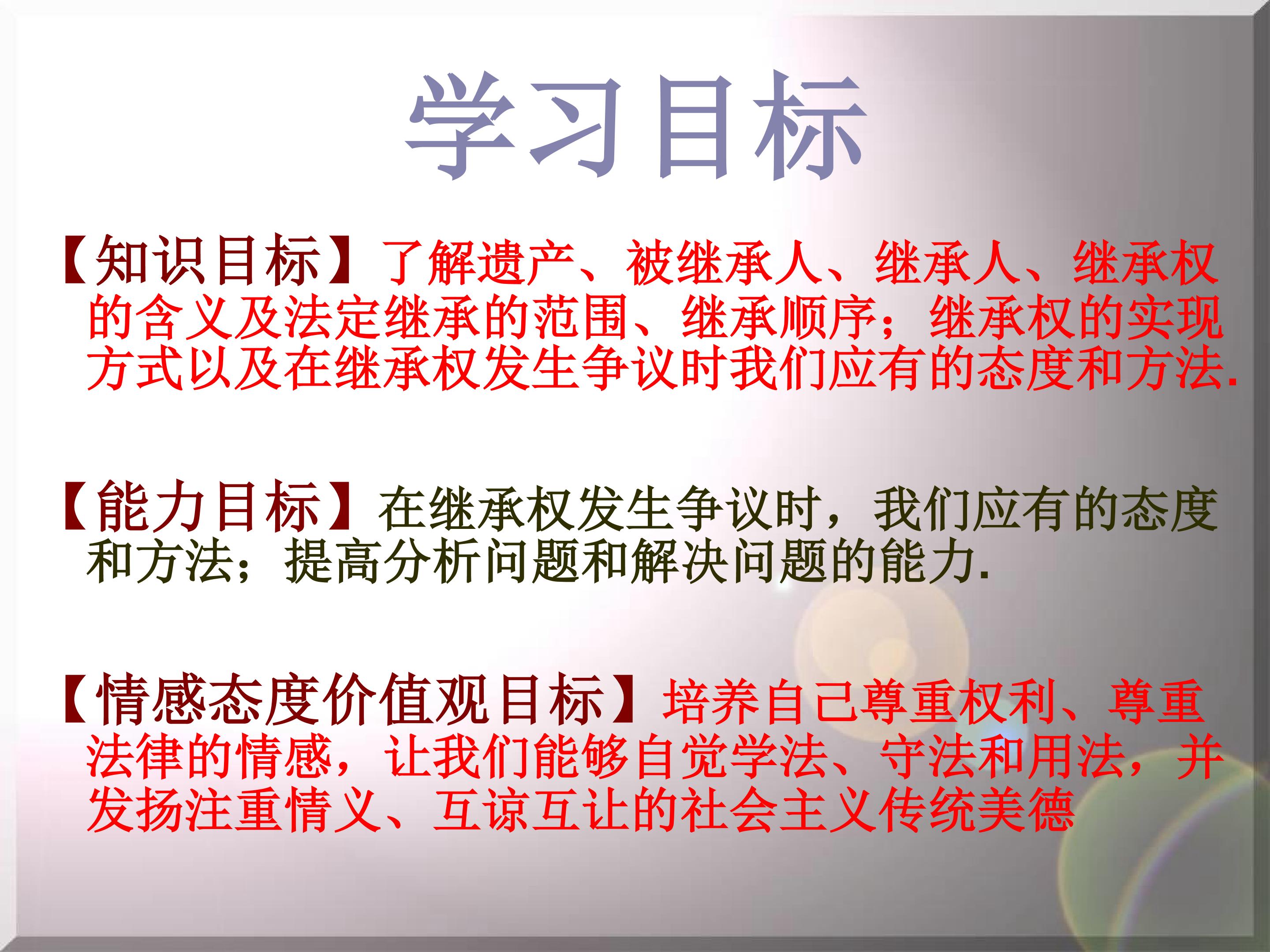 学习目标

【知识目标】了解遗产、被继承人、继承人、继承权的含义及法定继承的范围、继承顺序；继承权的实现方式以及在继承权发生争议时我们应有的态度和方法.

【能力目标】在继承权发生争议时，我们应有的态度和方法；提高分析问题和解决问题的能力.

【情感态度价值观目标】培养自己尊重权利、尊重法律的情感，让我们能够自觉学法、守法和用法，并发扬注重情义、互谅互让的社会主义传统美德